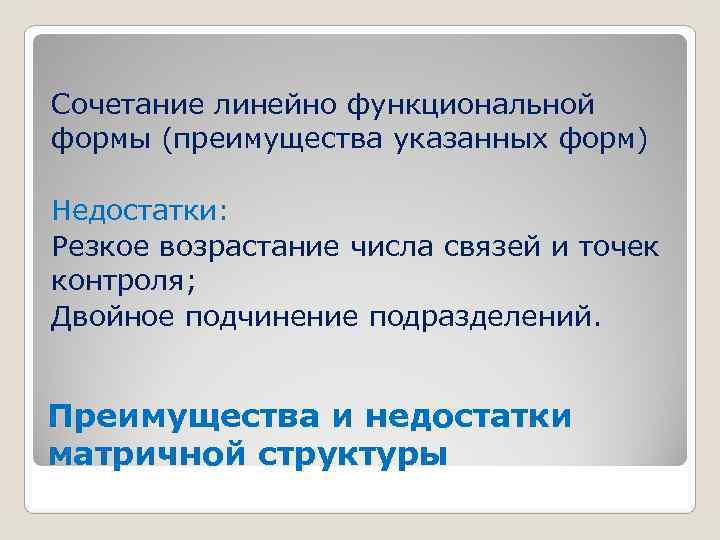 Сочетание линейно функциональной формы (преимущества указанных форм)

Недостатки:
Резкое возрастание числа связей и точек контроля;
Двойное подчинение подразделений.

Преимущества и недостатки матричной структуры